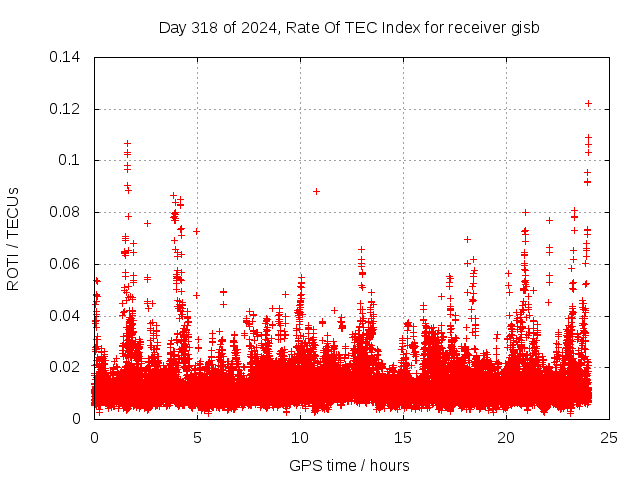 Day 318 of 2024, Rate Of TEC Index for receiver gisb

ROTI / TECUs

0.14
0.12
0.1
0.08
0.06
0.04
0.02
0

0
5
10
15
20
25

GPS time / hours